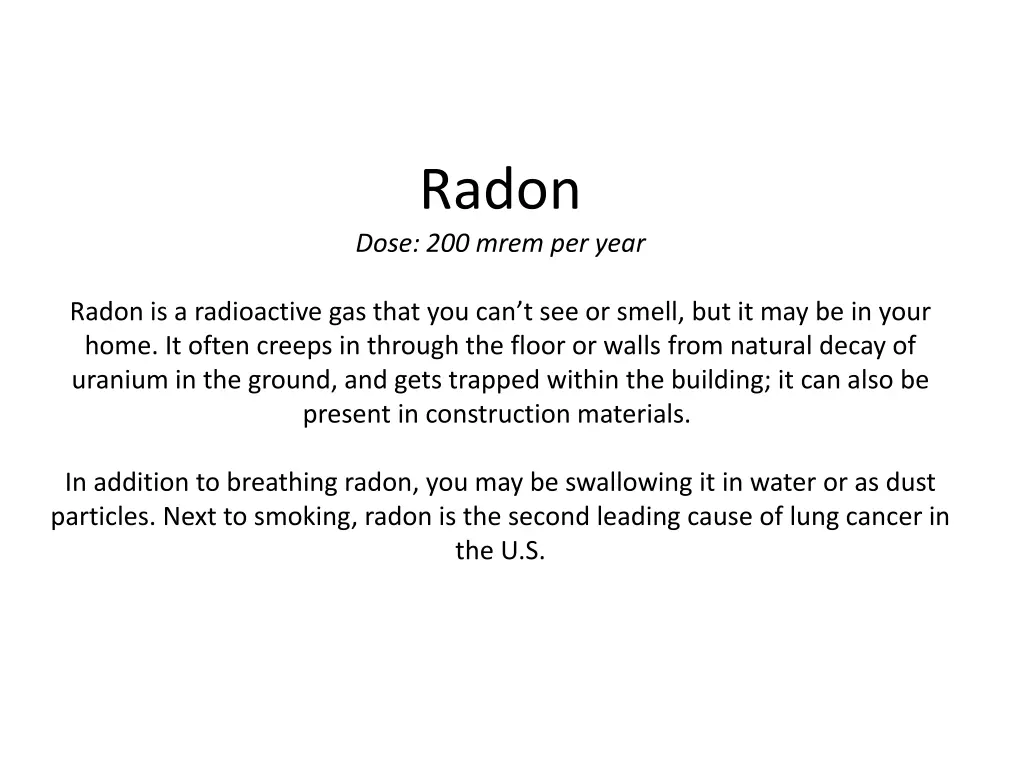 Radon

Dose: 200 mrem per year

Radon is a radioactive gas that you can’t see or smell, but it may be in your home. It often creeps in through the floor or walls from natural decay of uranium in the ground, and gets trapped within the building; it can also be present in construction materials.

In addition to breathing radon, you may be swallowing it in water or as dust particles. Next to smoking, radon is the second leading cause of lung cancer in the U.S.